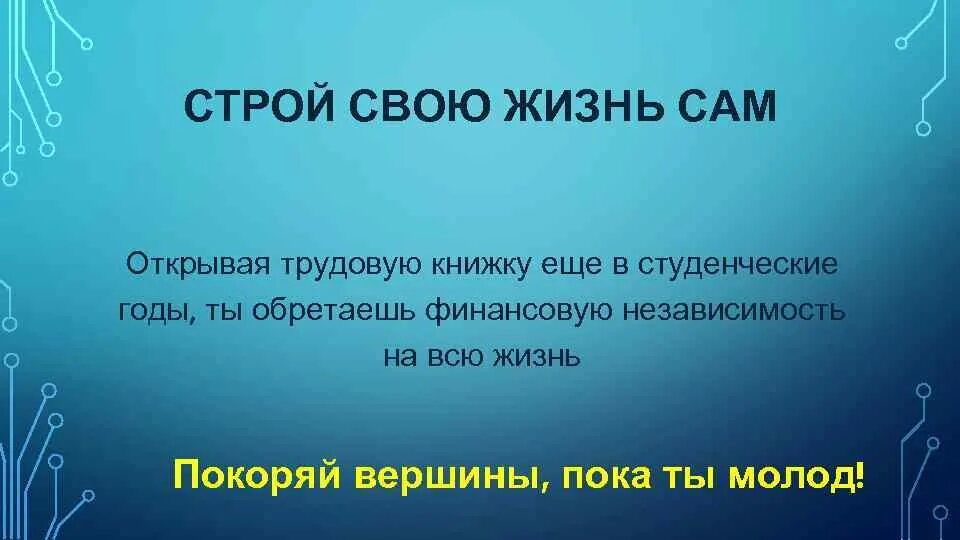 СТРОЙ СВОЮ ЖИЗНЬ САМ

Открывая трудовую книжку еще в студенческие годы, ты обретаешь финансовую независимость на всю жизнь

Покоряй вершины, пока ты молод!